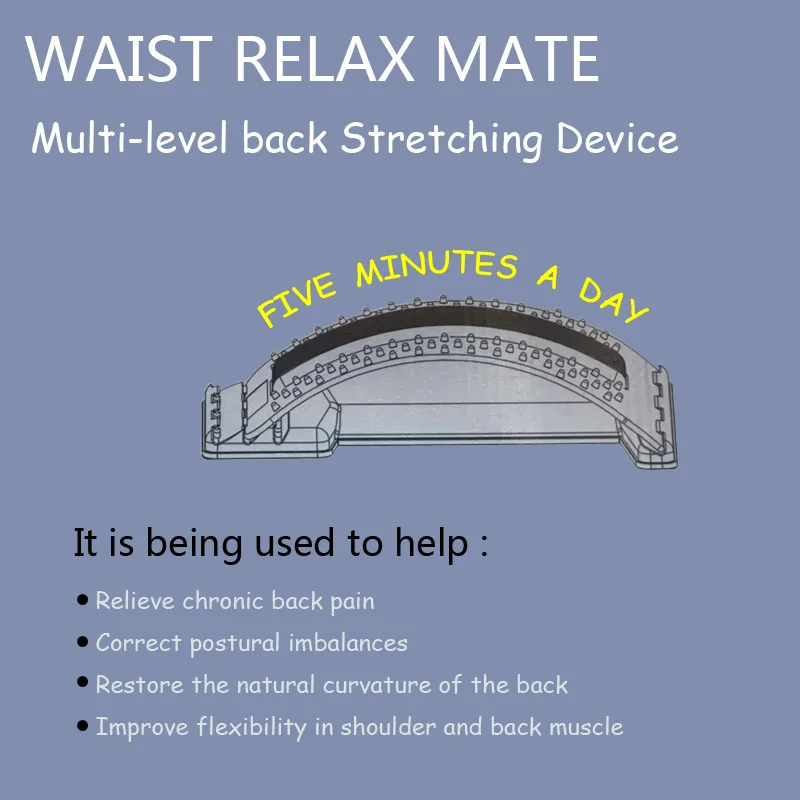 WAIST RELAX MATE

Multi-level back Stretching Device

FIVE MINUTES A DAY

It is being used to help :

• Relieve chronic back pain
• Correct postural imbalances
• Restore the natural curvature of the back
• Improve flexibility in shoulder and back muscle